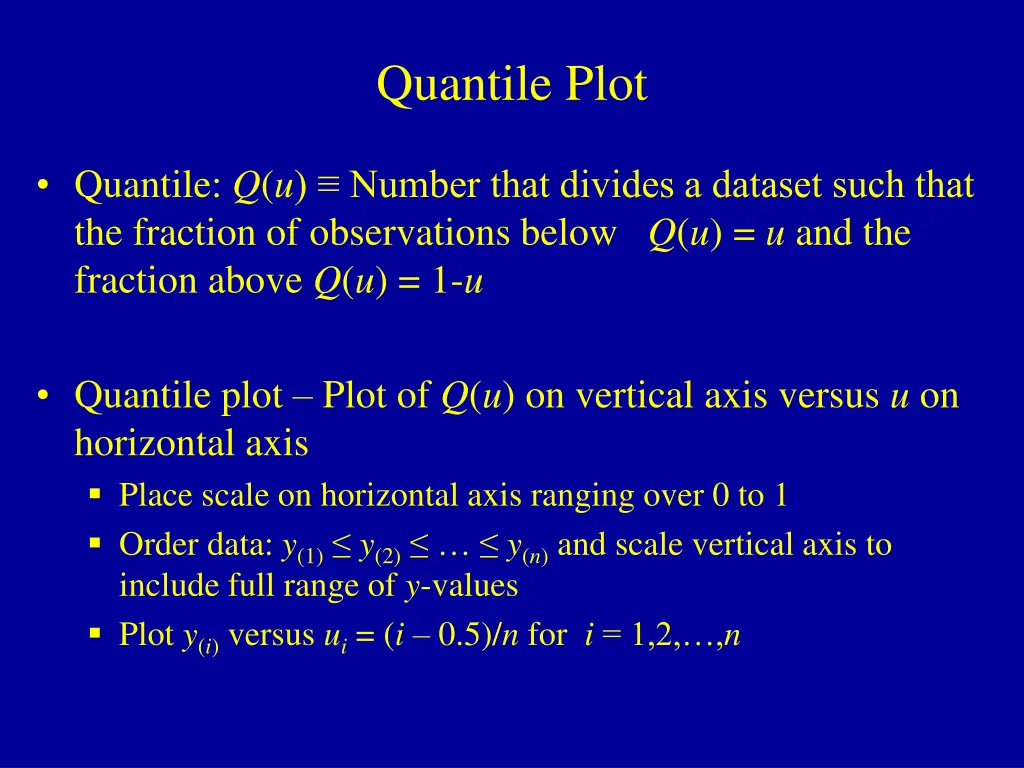 Quantile Plot

• Quantile: $Q(u) \equiv$ Number that divides a dataset such that the fraction of observations below $Q(u) = u$ and the fraction above $Q(u) = 1\text{-}u$

• Quantile plot – Plot of $Q(u)$ on vertical axis versus $u$ on horizontal axis
  ▪ Place scale on horizontal axis ranging over 0 to 1
  ▪ Order data: $y_{(1)} \leq y_{(2)} \leq \ldots \leq y_{(n)}$ and scale vertical axis to include full range of $y$-values
  ▪ Plot $y_{(i)}$ versus $u_i = (i - 0.5)/n$ for $i = 1,2,\ldots,n$